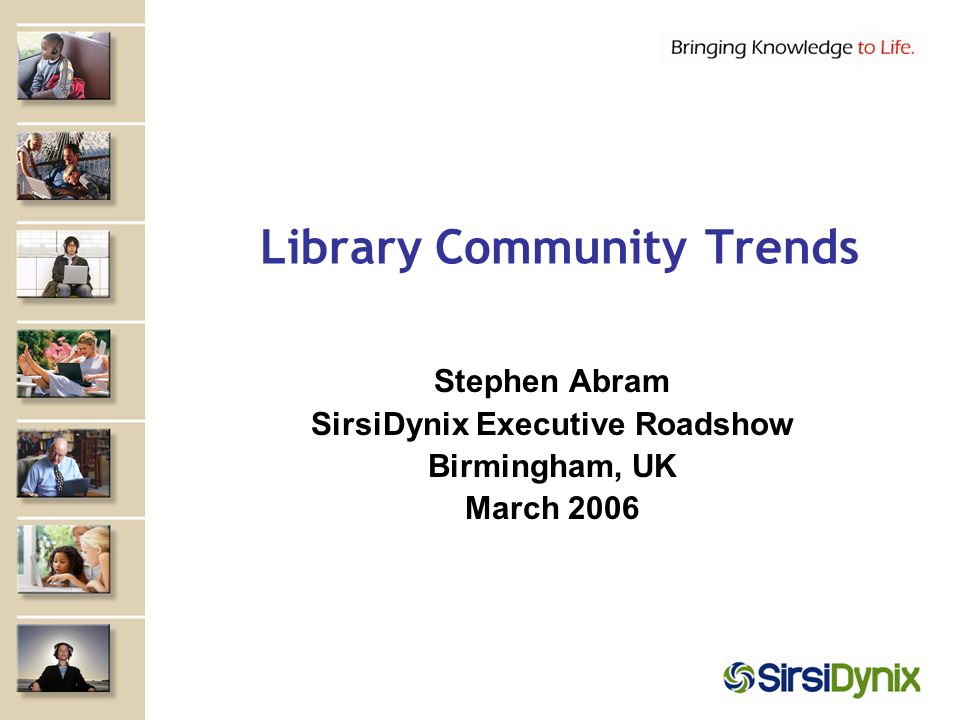 Bringing Knowledge to Life.

Library Community Trends

Stephen Abram
SirsiDynix Executive Roadshow
Birmingham, UK
March 2006

SirsiDynix